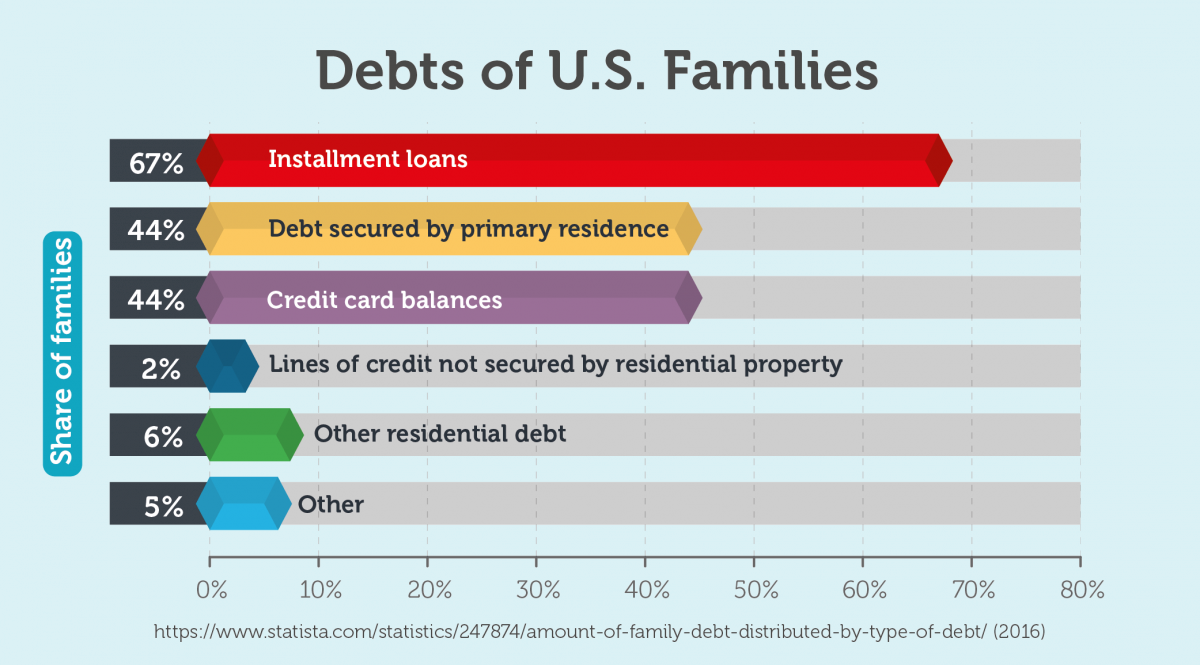 Debts of U.S. Families

Share of families

67% Installment loans

44% Debt secured by primary residence

44% Credit card balances

2% Lines of credit not secured by residential property

6% Other residential debt

5% Other

0% 10% 20% 30% 40% 50% 60% 70% 80%

https://www.statista.com/statistics/247874/amount-of-family-debt-distributed-by-type-of-debt/ (2016)